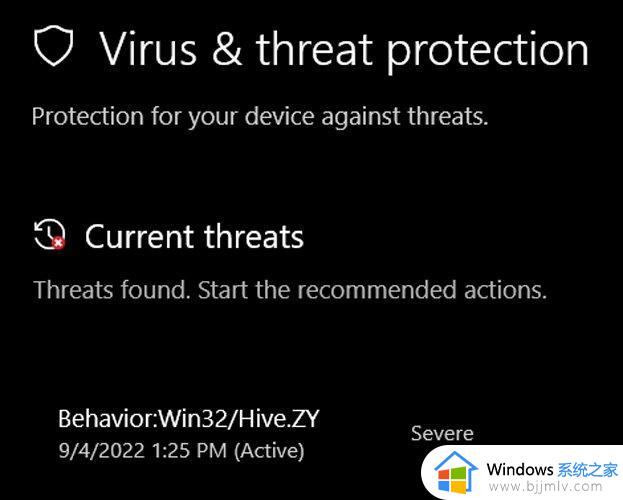 Virus & threat protection

Protection for your device against threats.

Current threats

Threats found. Start the recommended actions.

Behavior:Win32/Hive.ZY
9/4/2022 1:25 PM (Active)

Severe

Windows 系统之家
www.bjjmlv.com